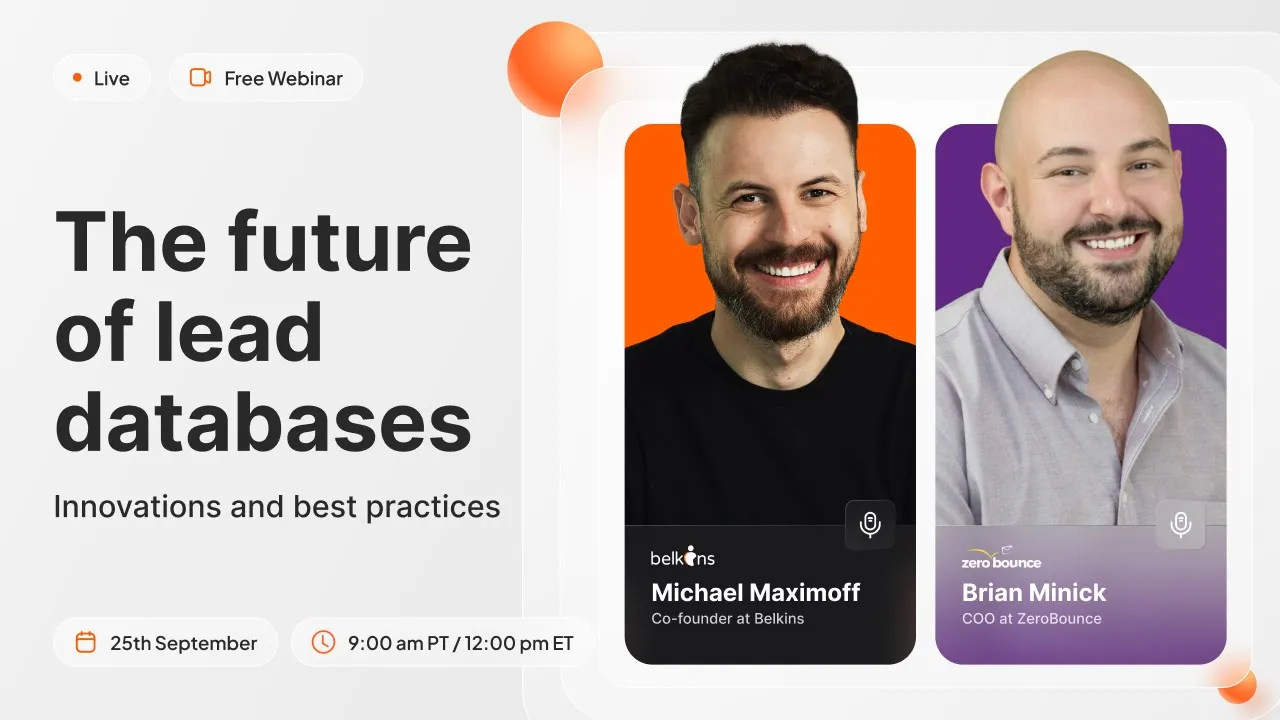 Live

Free Webinar

The future of lead databases

Innovations and best practices

25th September

9:00 am PT / 12:00 pm ET

belkins

Michael Maximoff

Co-founder at Belkins

zero bounce

Brian Minick

COO at ZeroBounce